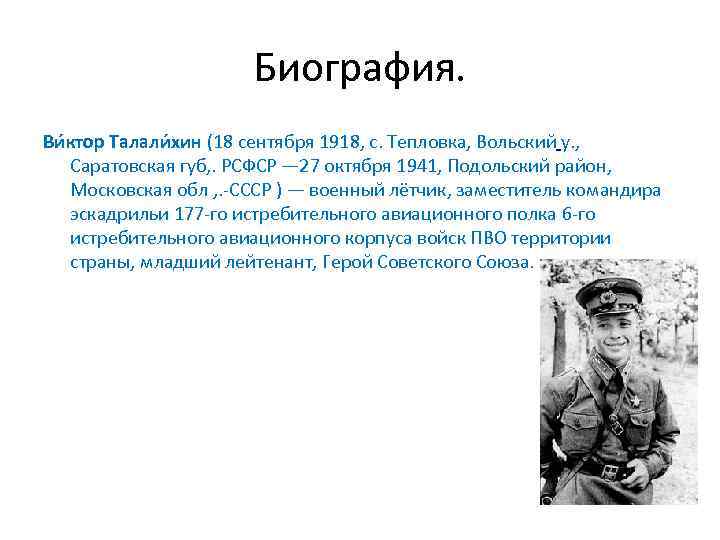 Биография.

Ви́ктор Талали́хин (18 сентября 1918, с. Тепловка, Вольский у., Саратовская губ,. РСФСР —27 октября 1941, Подольский район, Московская обл ,.-СССР ) — военный лётчик, заместитель командира эскадрильи 177-го истребительного авиационного полка 6-го истребительного авиационного корпуса войск ПВО территории страны, младший лейтенант, Герой Советского Союза.